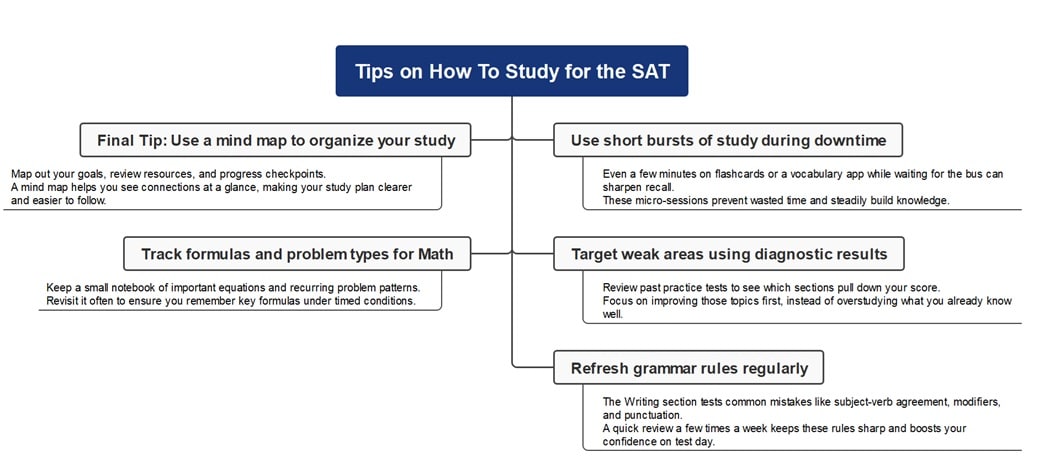 Tips on How To Study for the SAT

Final Tip: Use a mind map to organize your study

Map out your goals, review resources, and progress checkpoints.
A mind map helps you see connections at a glance, making your study plan clearer and easier to follow.

Track formulas and problem types for Math

Keep a small notebook of important equations and recurring problem patterns.
Revisit it often to ensure you remember key formulas under timed conditions.

Use short bursts of study during downtime

Even a few minutes on flashcards or a vocabulary app while waiting for the bus can sharpen recall.
These micro-sessions prevent wasted time and steadily build knowledge.

Target weak areas using diagnostic results

Review past practice tests to see which sections pull down your score.
Focus on improving those topics first, instead of overstudying what you already know well.

Refresh grammar rules regularly

The Writing section tests common mistakes like subject-verb agreement, modifiers, and punctuation.
A quick review a few times a week keeps these rules sharp and boosts your confidence on test day.